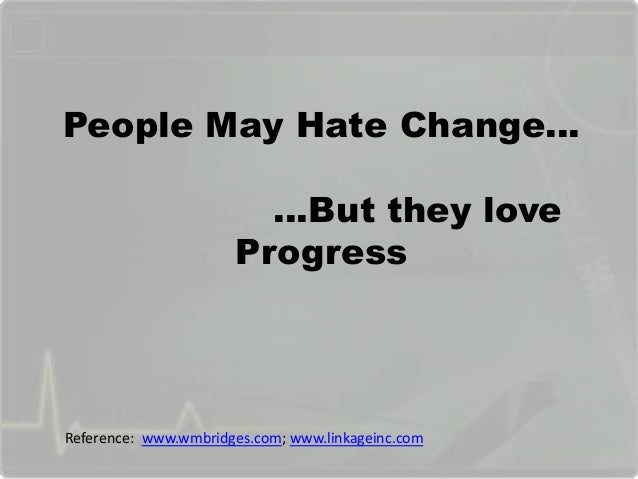 People May Hate Change…

…But they love Progress

Reference: www.wmbridges.com; www.linkageinc.com